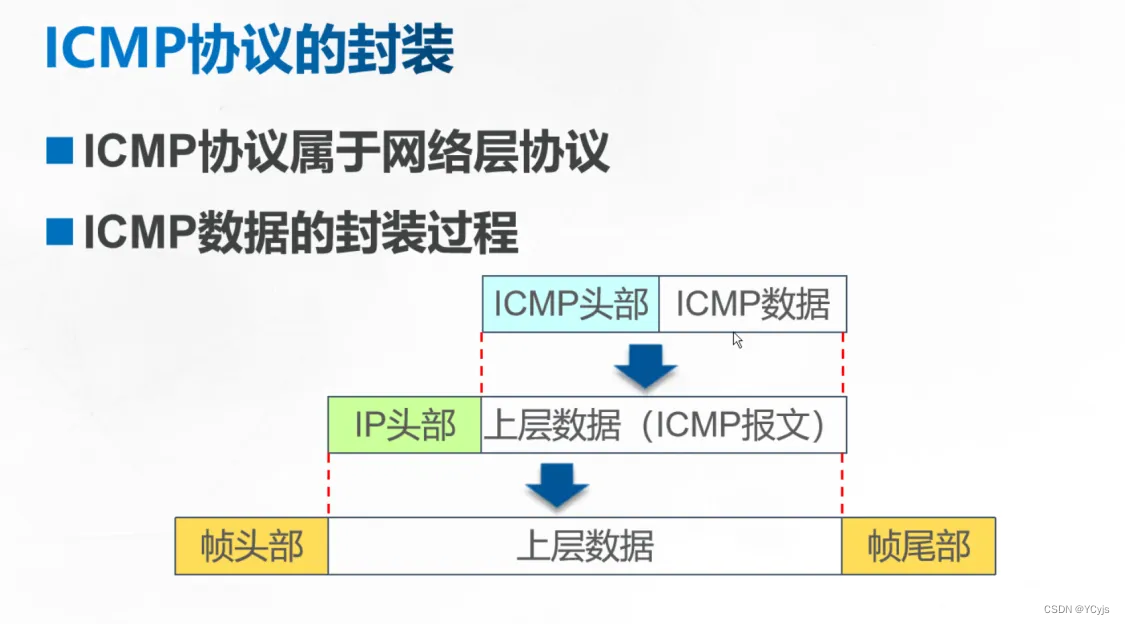 ICMP协议的封装

■ ICMP协议属于网络层协议

■ ICMP数据的封装过程

ICMP头部 ICMP数据

IP头部 上层数据（ICMP报文）

帧头部 上层数据 帧尾部

CSDN @YCyjs